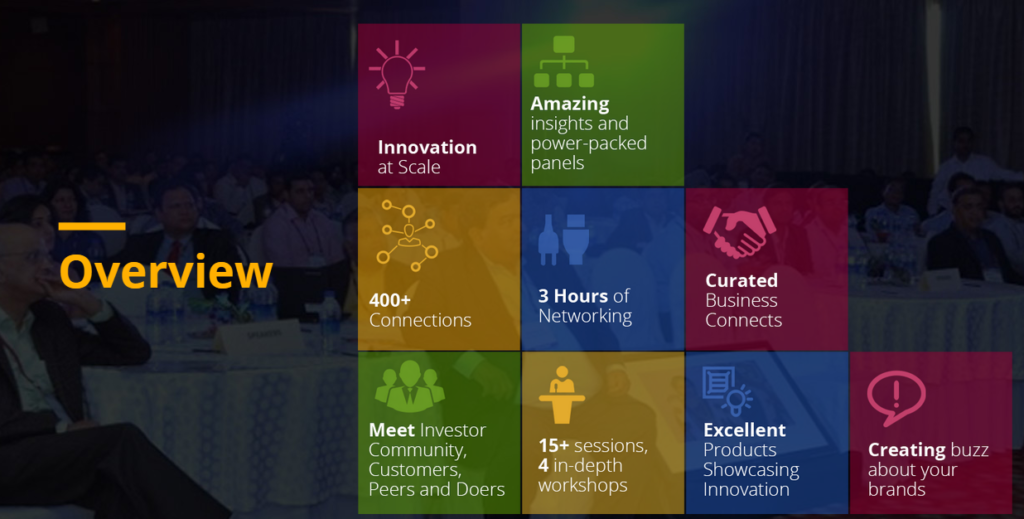 Overview

Innovation at Scale

Amazing insights and power-packed panels

400+ Connections

3 Hours of Networking

Curated Business Connects

Meet Investor Community, Customers, Peers and Doers

15+ sessions, 4 in-depth workshops

Excellent Products Showcasing Innovation

Creating buzz about your brands